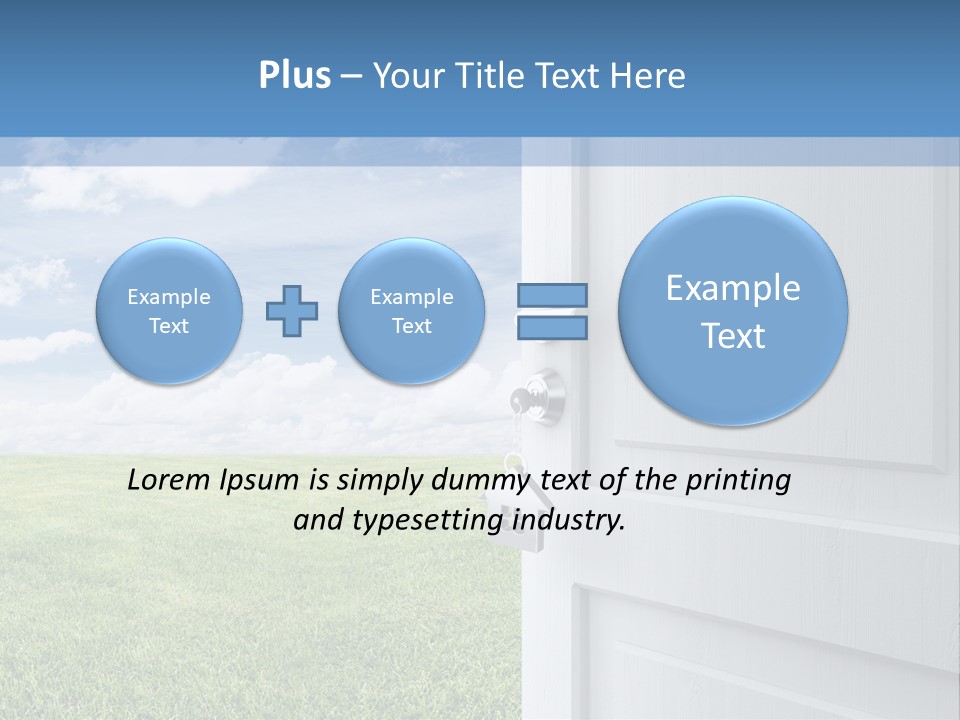 Plus – Your Title Text Here

Example Text

Example Text

Example Text

Lorem Ipsum is simply dummy text of the printing and typesetting industry.